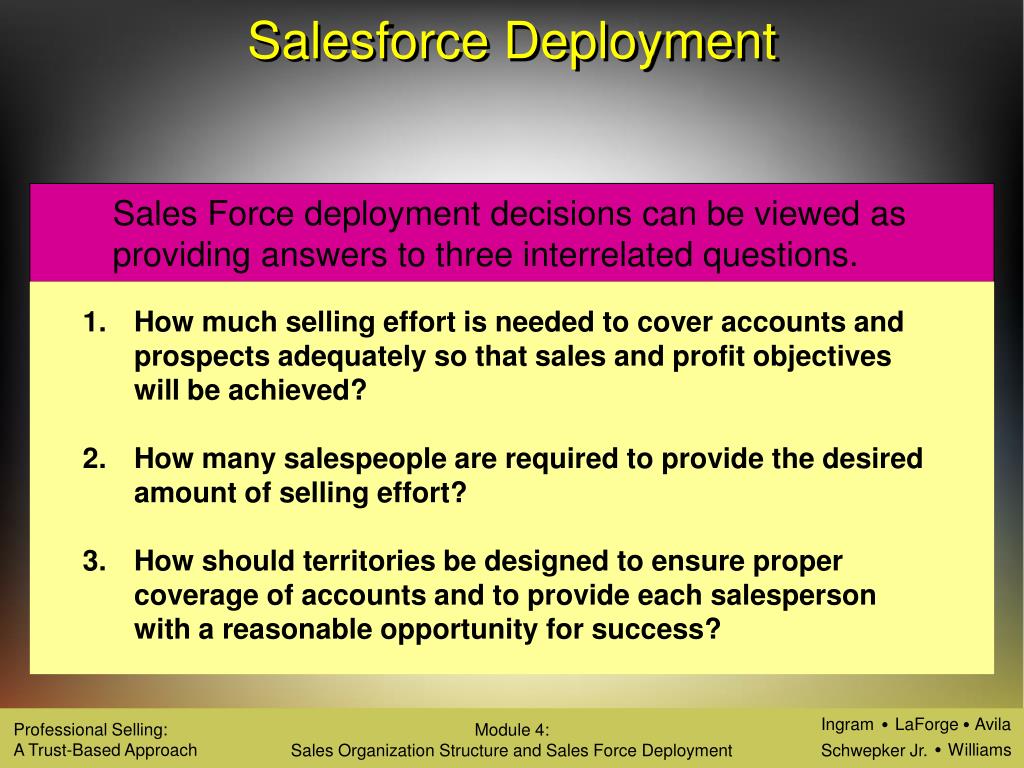 Salesforce Deployment

Sales Force deployment decisions can be viewed as providing answers to three interrelated questions.

1. How much selling effort is needed to cover accounts and prospects adequately so that sales and profit objectives will be achieved?

2. How many salespeople are required to provide the desired amount of selling effort?

3. How should territories be designed to ensure proper coverage of accounts and to provide each salesperson with a reasonable opportunity for success?

Professional Selling:
A Trust-Based Approach

Module 4:
Sales Organization Structure and Sales Force Deployment

Ingram • LaForge • Avila
Schwepker Jr. • Williams